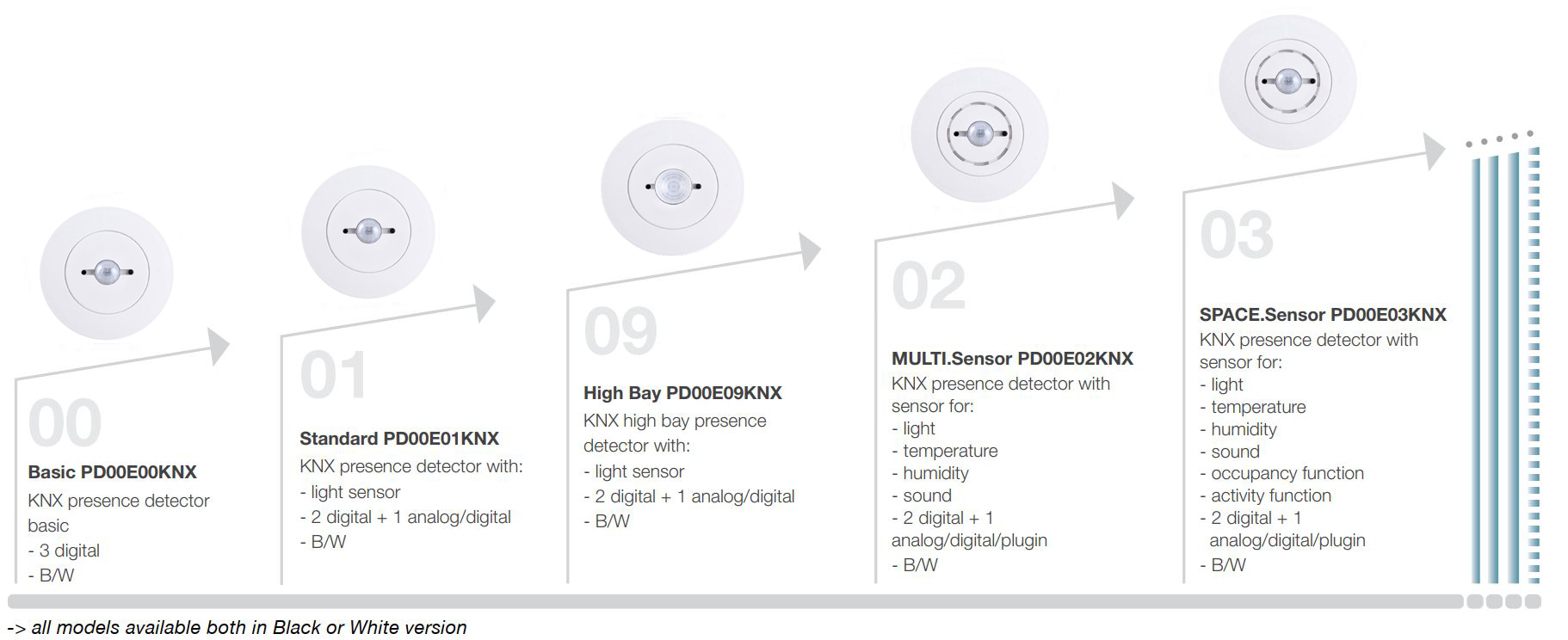 00

Basic PD00E00KNX
KNX presence detector basic
- 3 digital
- B/W

01

Standard PD00E01KNX
KNX presence detector with:
- light sensor
- 2 digital + 1 analog/digital
- B/W

09

High Bay PD00E09KNX
KNX high bay presence detector with:
- light sensor
- 2 digital + 1 analog/digital
- B/W

02

MULTI.Sensor PD00E02KNX
KNX presence detector with sensor for:
- light
- temperature
- humidity
- sound
- 2 digital + 1 analog/digital/plugin
- B/W

03

SPACE.Sensor PD00E03KNX
KNX presence detector with sensor for:
- light
- temperature
- humidity
- sound
- occupancy function
- activity function
- 2 digital + 1 analog/digital/plugin
- B/W

-> all models available both in Black or White version